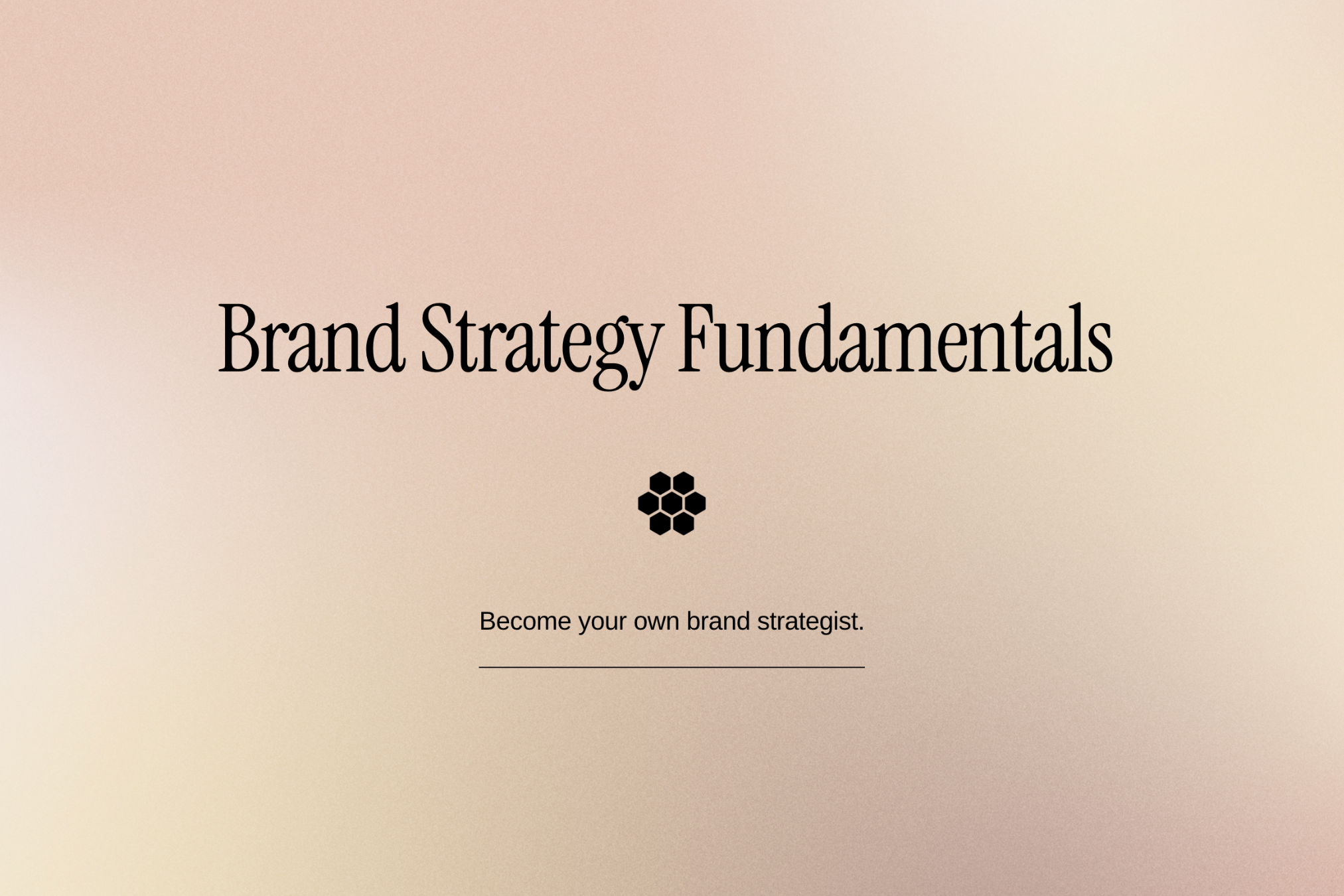 Brand Strategy Fundamentals

Become your own brand strategist.